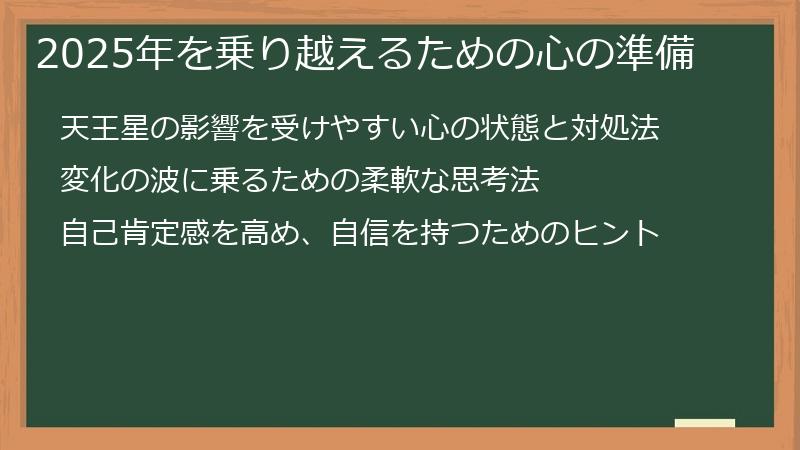 2025年を乗り越えるための心の準備

天王星の影響を受けやすい心の状態と対処法

変化の波に乗るための柔軟な思考法

自己肯定感を高め、自信を持つためのヒント